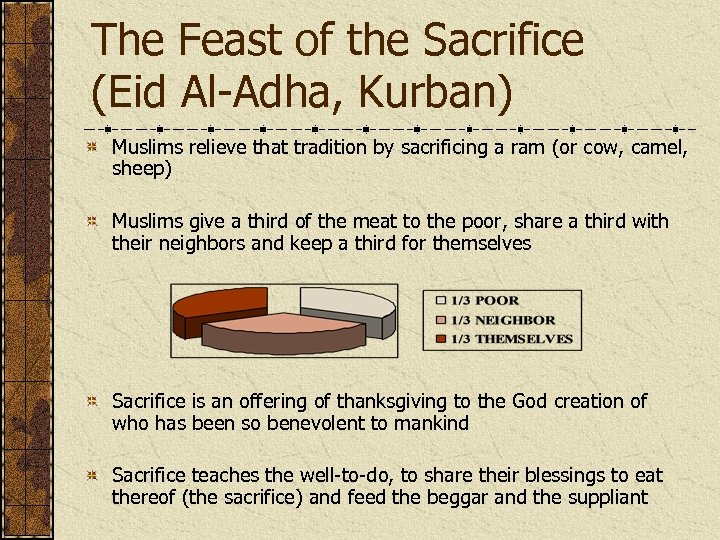 The Feast of the Sacrifice (Eid Al-Adha, Kurban)

Muslims relieve that tradition by sacrificing a ram (or cow, camel, sheep)

Muslims give a third of the meat to the poor, share a third with their neighbors and keep a third for themselves

1/3 POOR
1/3 NEIGHBOR
1/3 THEMSELVES

Sacrifice is an offering of thanksgiving to the God creation of who has been so benevolent to mankind

Sacrifice teaches the well-to-do, to share their blessings to eat thereof (the sacrifice) and feed the beggar and the suppliant